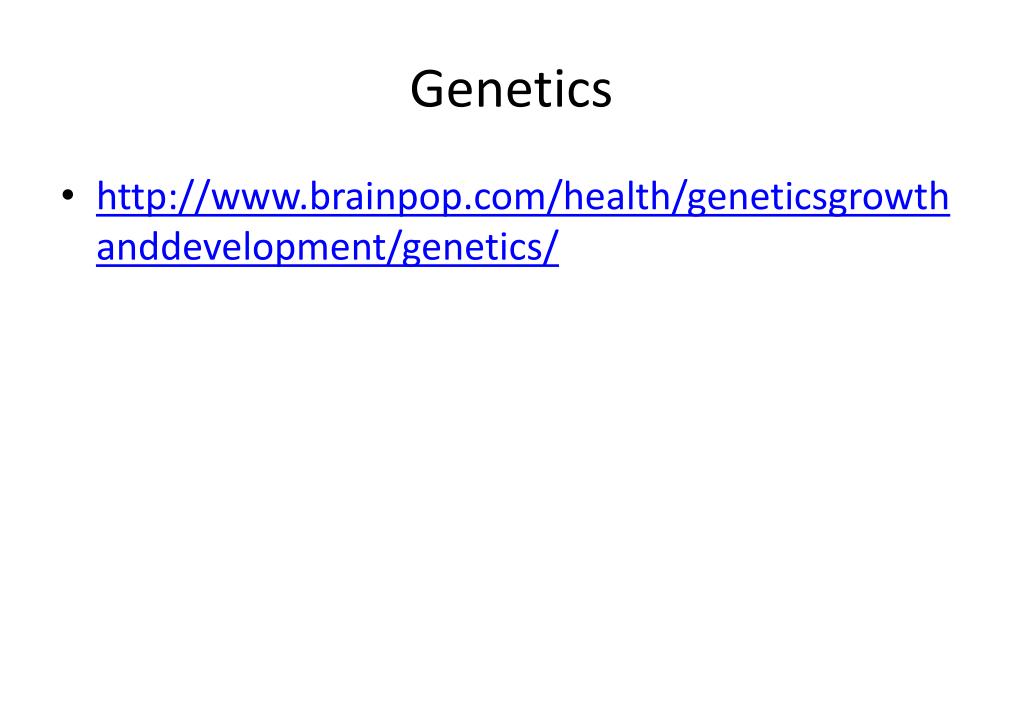 Genetics

• http://www.brainpop.com/health/geneticsgrowthanddevelopment/genetics/